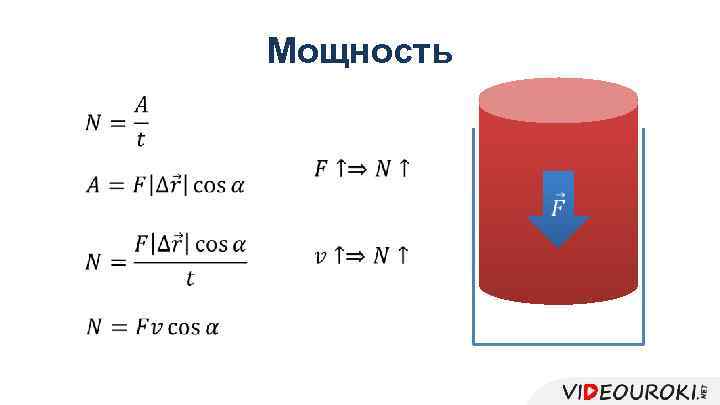 Мощность

$N = \frac{A}{t}$

$A = F|\Delta\vec{r}|\cos\alpha$

$N = \frac{F|\Delta\vec{r}|\cos\alpha}{t}$

$N = Fv\cos\alpha$

$F \uparrow \Rightarrow N \uparrow$

$v \uparrow \Rightarrow N \uparrow$

$\vec{F}$

VIDEOUROKI.NET